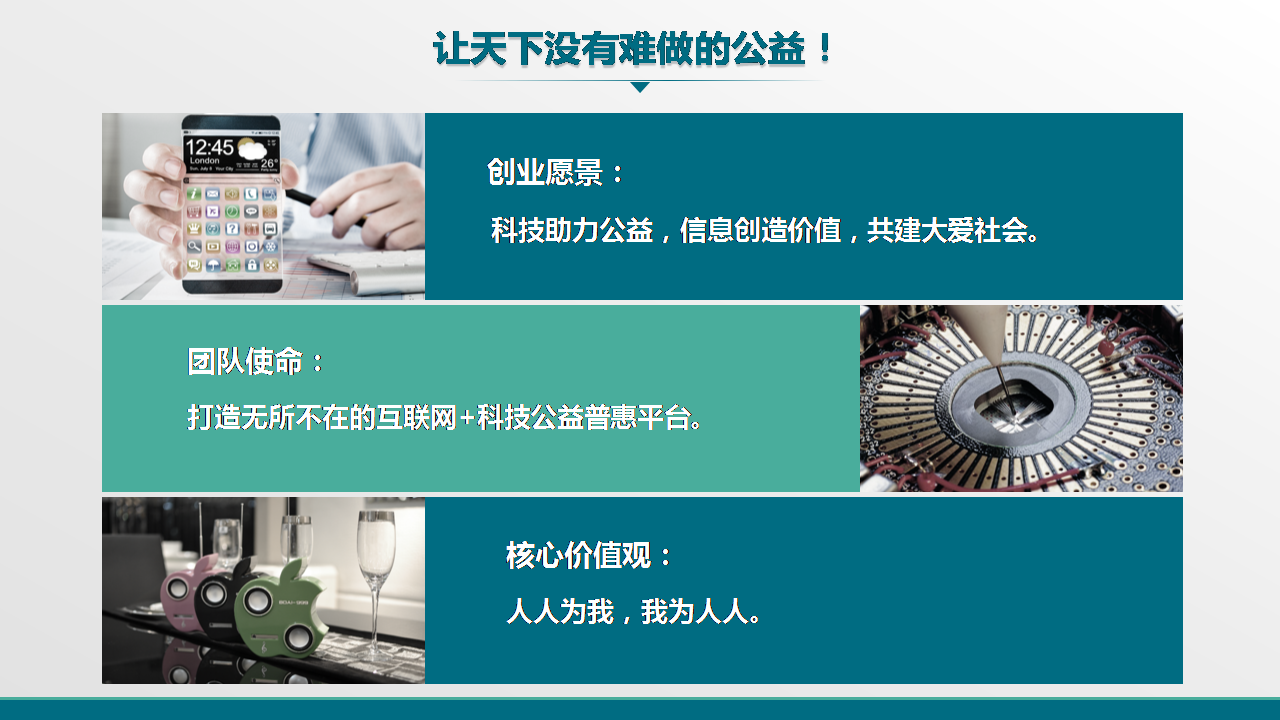 让天下没有难做的公益！

12:45
London
26°

创业愿景：

科技助力公益，信息创造价值，共建大爱社会。

团队使命：

打造无所不在的互联网+科技公益普惠平台。

核心价值观：

人人为我，我为人人。